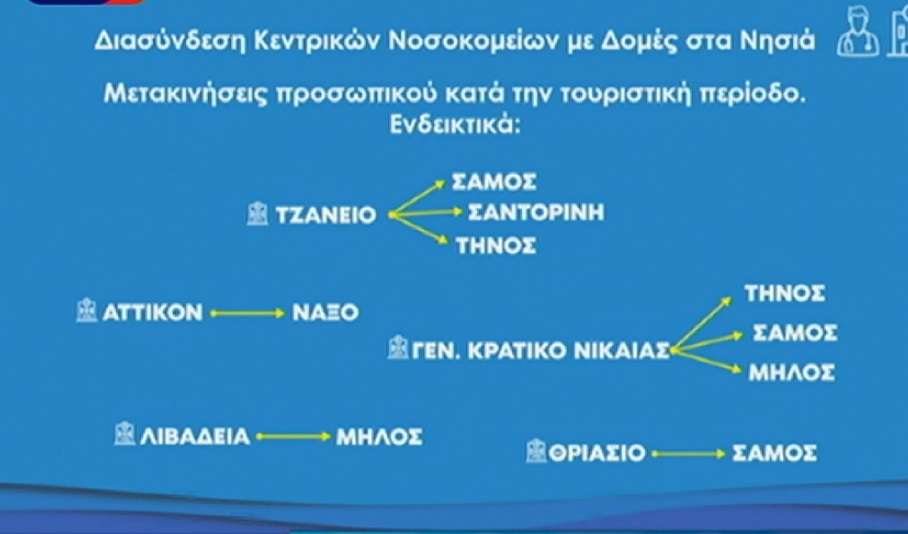 Διασύνδεση Κεντρικών Νοσοκομείων με Δομές στα Νησιά

Μετακινήσεις προσωπικού κατά την τουριστική περίοδο. Ενδεικτικά:

ΤΖΑΝΕΙΟ
ΣΑΜΟΣ
ΣΑΝΤΟΡΙΝΗ
ΤΗΝΟΣ

ΑΤΤΙΚΟΝ
ΝΑΞΟ

ΓΕΝ. ΚΡΑΤΙΚΟ ΝΙΚΑΙΑΣ
ΤΗΝΟΣ
ΣΑΜΟΣ
ΜΗΛΟΣ

ΛΙΒΑΔΕΙΑ
ΜΗΛΟΣ

ΘΡΙΑΣΙΟ
ΣΑΜΟΣ